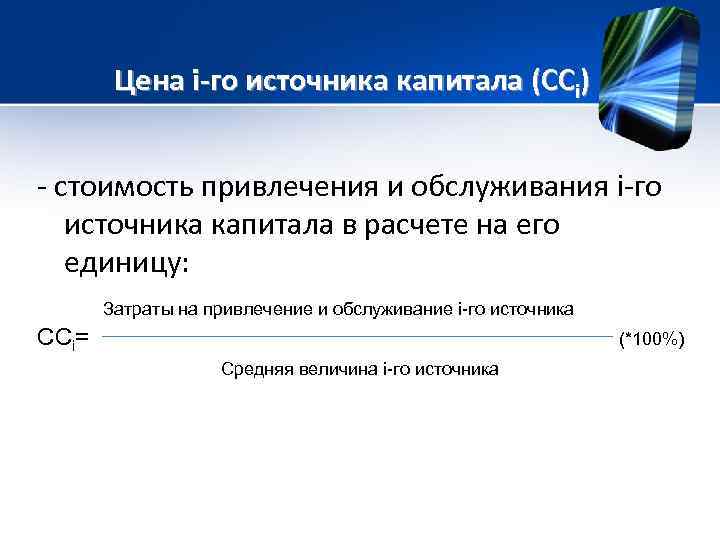 Цена i-го источника капитала ($CC_i$)

- стоимость привлечения и обслуживания i-го источника капитала в расчете на его единицу:

$CC_i = \frac{\text{Затраты на привлечение и обслуживание i-го источника}}{\text{Средняя величина i-го источника}}$ (*100%)